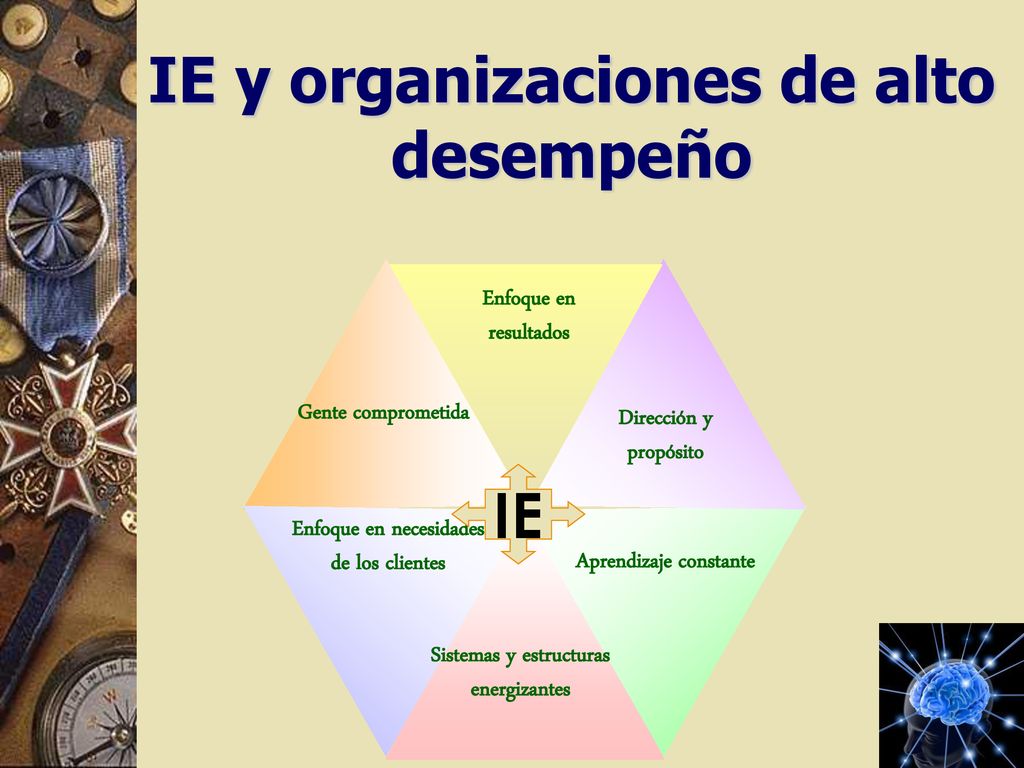 IE y organizaciones de alto desempeño

Enfoque en resultados

Gente comprometida

Dirección y propósito

IE

Enfoque en necesidades de los clientes

Aprendizaje constante

Sistemas y estructuras energizantes